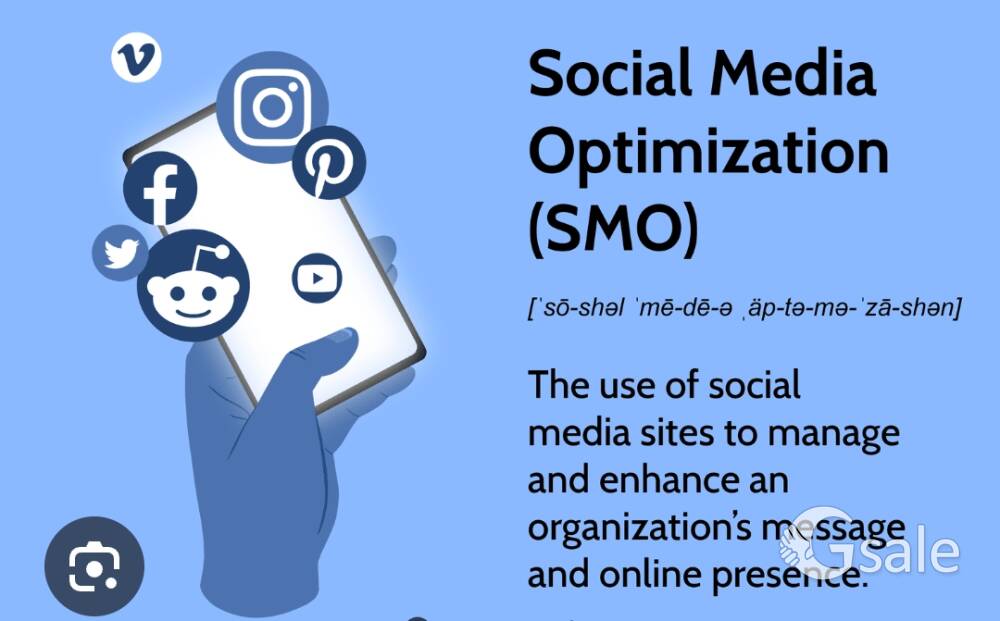 Social Media Optimization (SMO)

[ˈsō-shəl ˈmē-dē-ə ˌäp-tə-mə-ˈzā-shən]

The use of social media sites to manage and enhance an organization's message and online presence.

Gsale